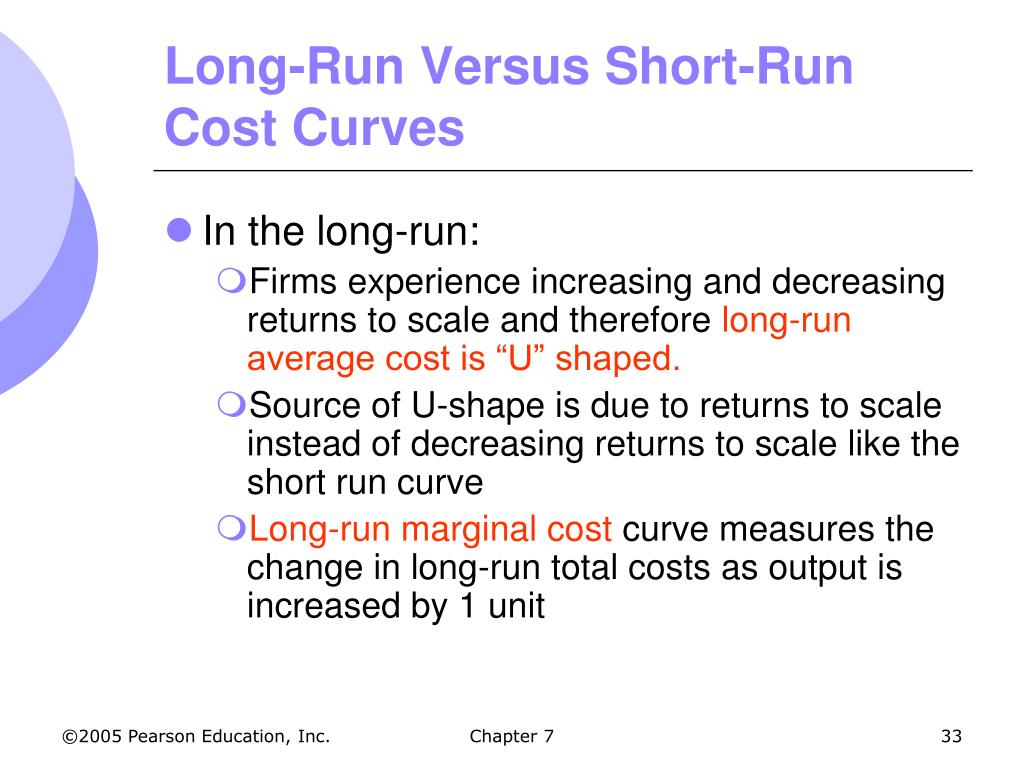 Long-Run Versus Short-Run Cost Curves

In the long-run:

Firms experience increasing and decreasing returns to scale and therefore long-run average cost is “U” shaped.

Source of U-shape is due to returns to scale instead of decreasing returns to scale like the short run curve

Long-run marginal cost curve measures the change in long-run total costs as output is increased by 1 unit

©2005 Pearson Education, Inc.

Chapter 7

33